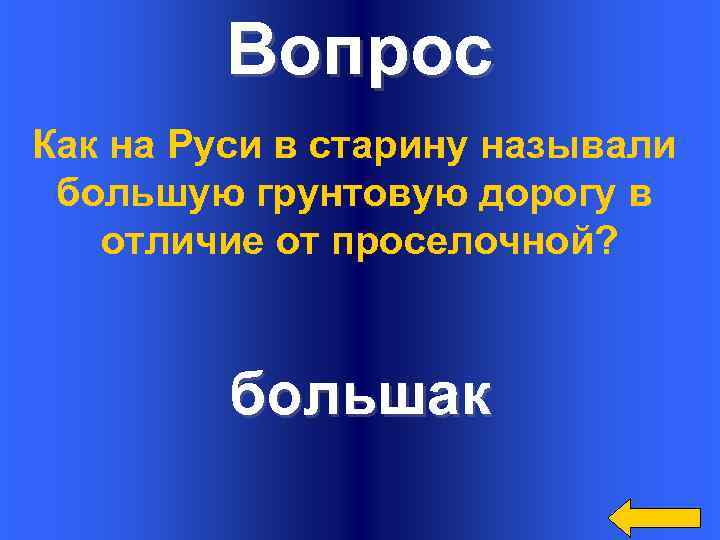 Вопрос

Как на Руси в старину называли большую грунтовую дорогу в отличие от проселочной?

большак